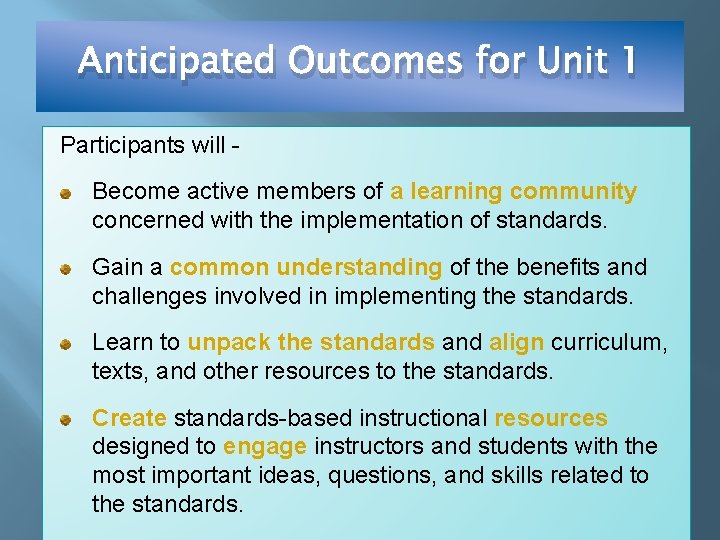 Anticipated Outcomes for Unit 1

Participants will -

Become active members of a learning community concerned with the implementation of standards.

Gain a common understanding of the benefits and challenges involved in implementing the standards.

Learn to unpack the standards and align curriculum, texts, and other resources to the standards.

Create standards-based instructional resources designed to engage instructors and students with the most important ideas, questions, and skills related to the standards.